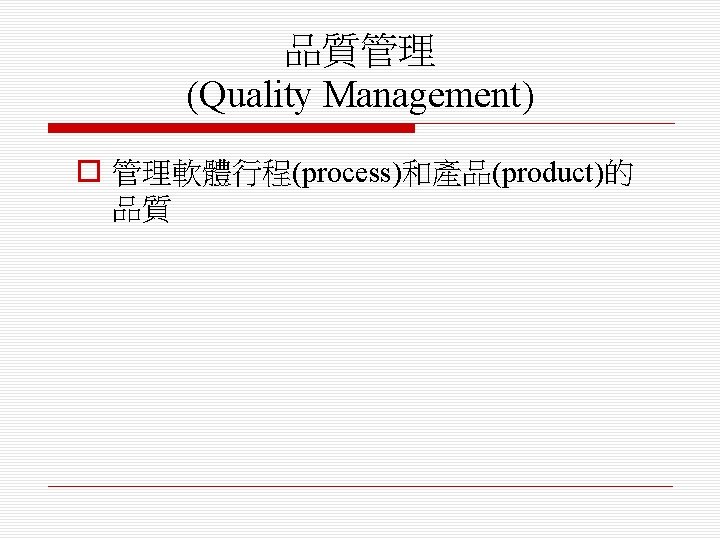 品質管理
(Quality Management)

管理軟體行程(process)和產品(product)的品質